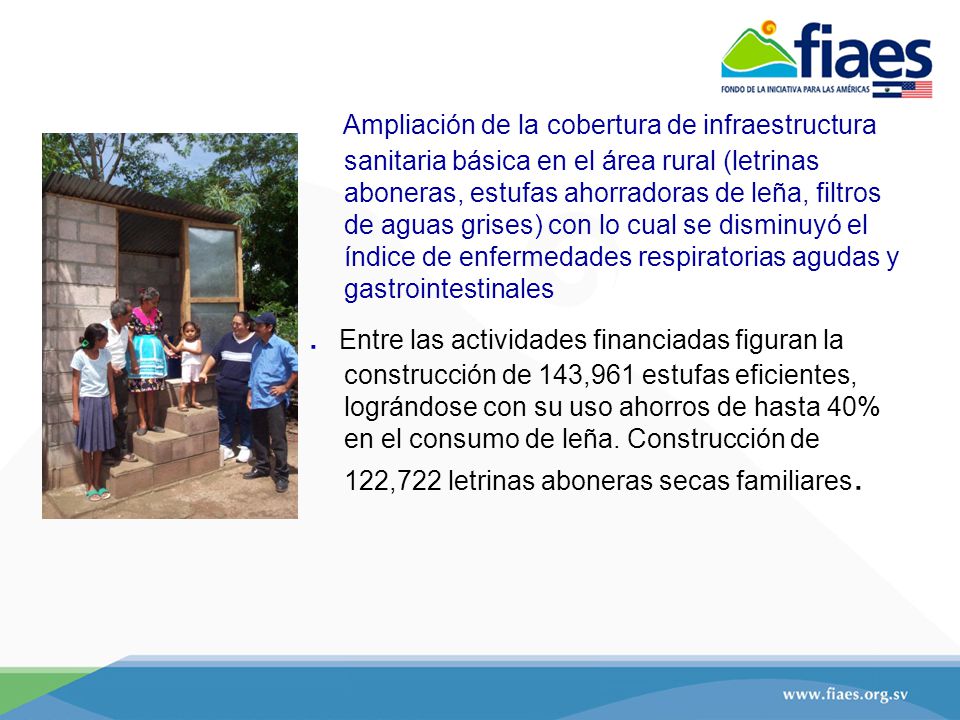 fiaes
FONDO DE LA INICIATIVA PARA LAS AMÉRICAS

Ampliación de la cobertura de infraestructura sanitaria básica en el área rural (letrinas aboneras, estufas ahorradoras de leña, filtros de aguas grises) con lo cual se disminuyó el índice de enfermedades respiratorias agudas y gastrointestinales

. Entre las actividades financiadas figuran la construcción de 143,961 estufas eficientes, lográndose con su uso ahorros de hasta 40% en el consumo de leña. Construcción de 122,722 letrinas aboneras secas familiares.

www.fiaes.org.sv